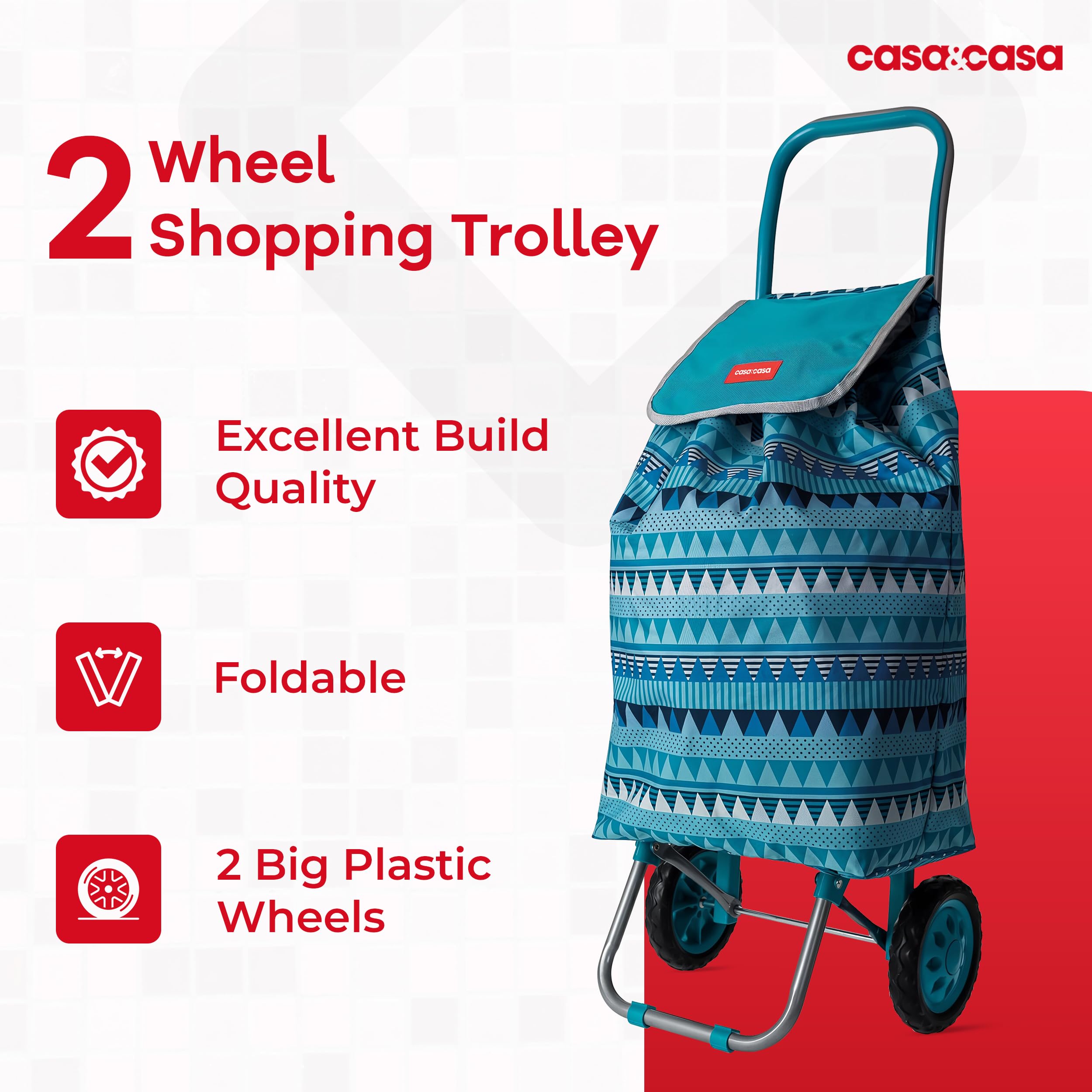 casa&casa

2 Wheel
Shopping Trolley

Excellent Build Quality

Foldable

2 Big Plastic Wheels

casa&casa